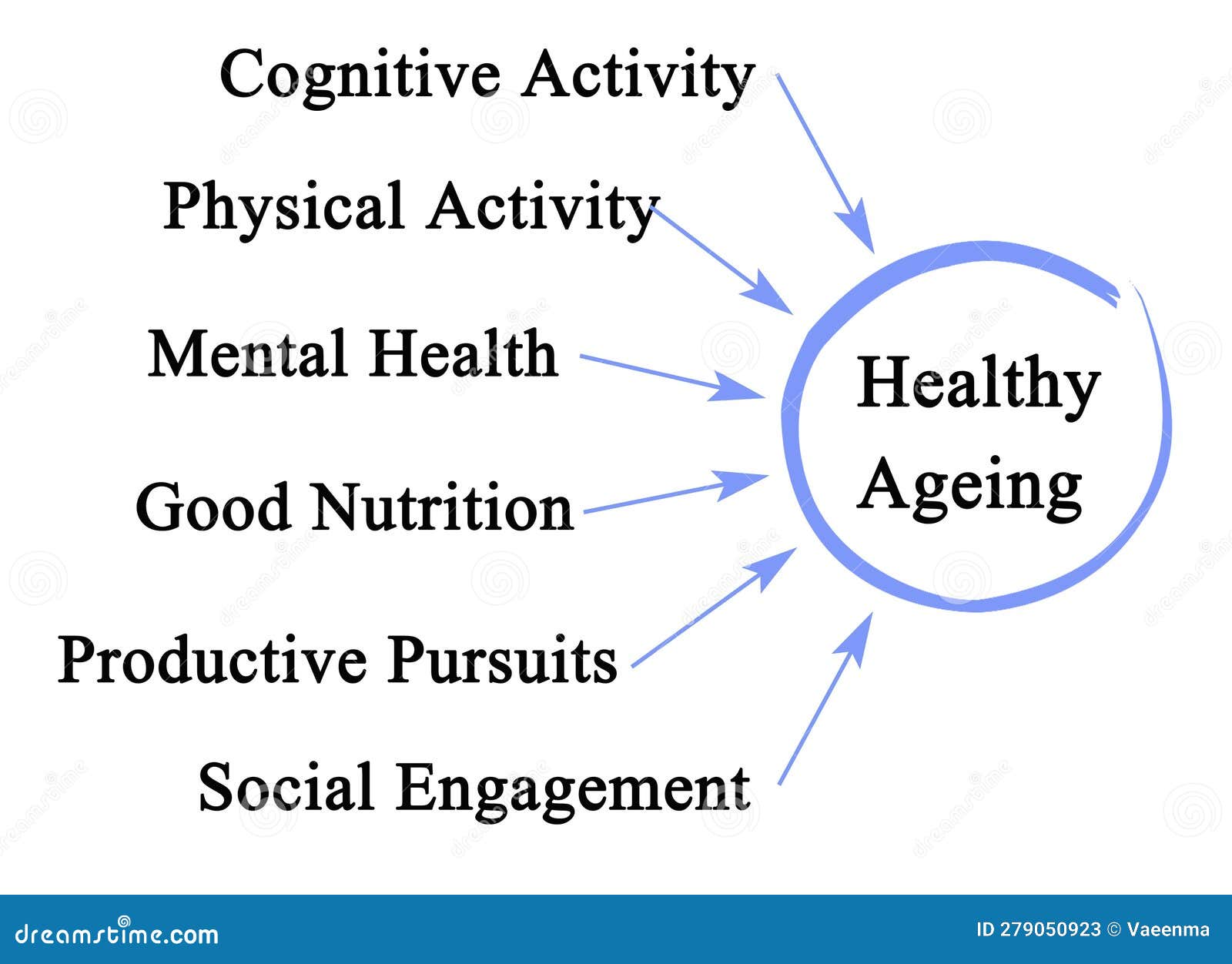 Cognitive Activity

Physical Activity

Mental Health

Good Nutrition

Productive Pursuits

Social Engagement

Healthy Ageing

dreamstime.com

ID 279050923 © Vaeenma